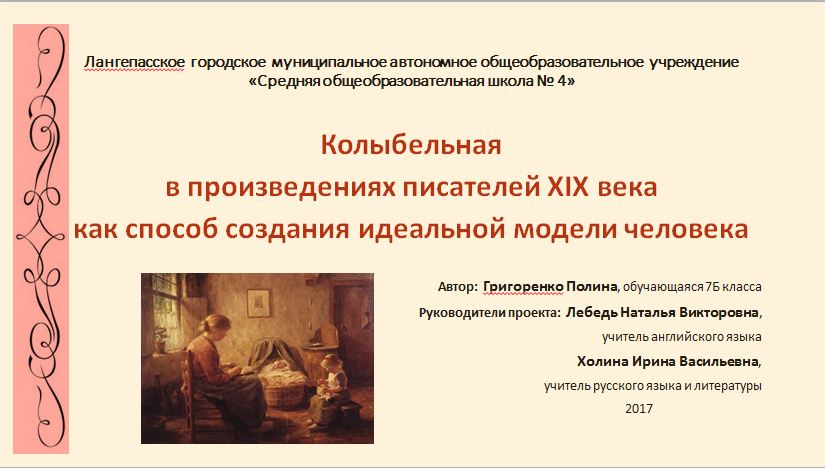 Лангепасское городское муниципальное автономное общеобразовательное учреждение
«Средняя общеобразовательная школа № 4»

Колыбельная
в произведениях писателей XIX века
как способ создания идеальной модели человека

Автор: Григоренко Полина, обучающаяся 7Б класса
Руководители проекта: Лебедь Наталья Викторовна,
учитель английского языка
Холина Ирина Васильевна,
учитель русского языка и литературы
2017